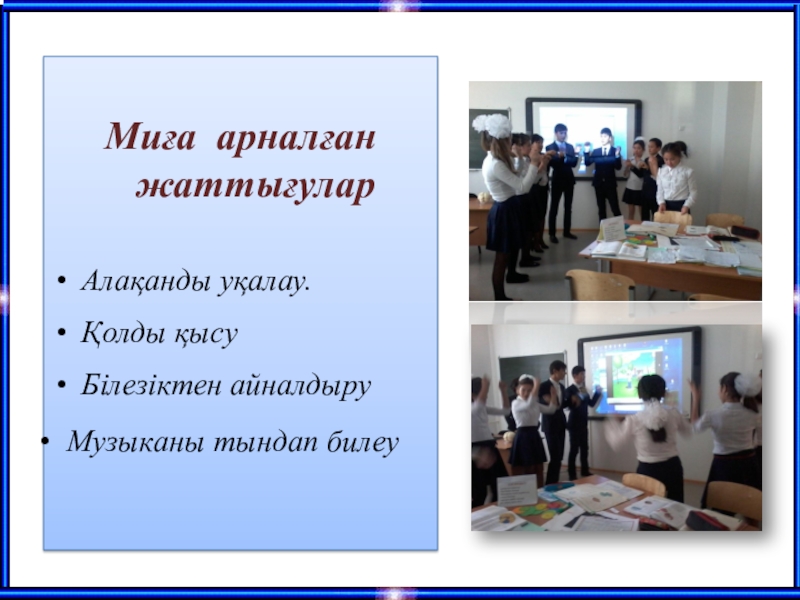 Миға арналған жаттығулар

• Алақанды уқалау.
• Қолды қысу
• Білезіктен айналдыру
• Музыканы тындап билеу